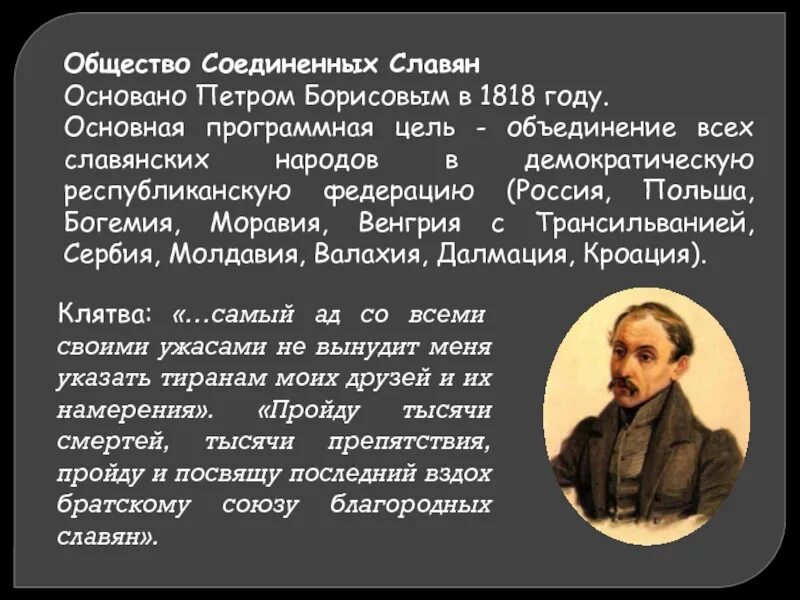 Общество Соединенных Славян
Основано Петром Борисовым в 1818 году.
Основная программная цель - объединение всех славянских народов в демократическую республиканскую федерацию (Россия, Польша, Богемия, Моравия, Венгрия с Трансильванией, Сербия, Молдавия, Валахия, Далмация, Кроация).

Клятва: «...самый ад со всеми своими ужасами не вынудит меня указать тиранам моих друзей и их намерения». «Пройду тысячи смертей, тысячи препятствия, пройду и посвящу последний вздох братскому союзу благородных славян».